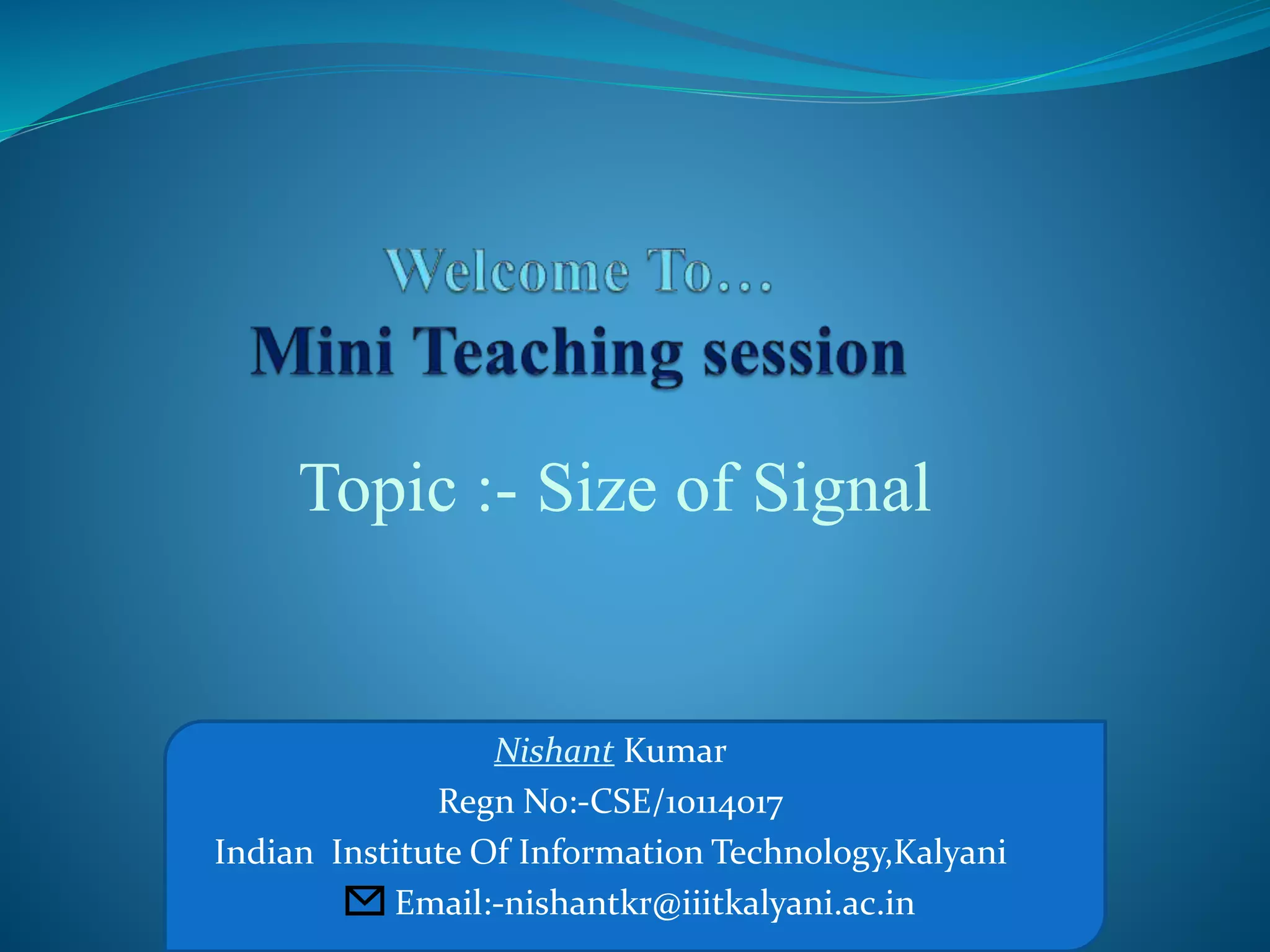 Welcome To...
Mini Teaching session

Topic :- Size of Signal

Nishant Kumar
Regn No:-CSE/10114017
Indian Institute Of Information Technology,Kalyani
Email:-nishantkr@iiitkalyani.ac.in